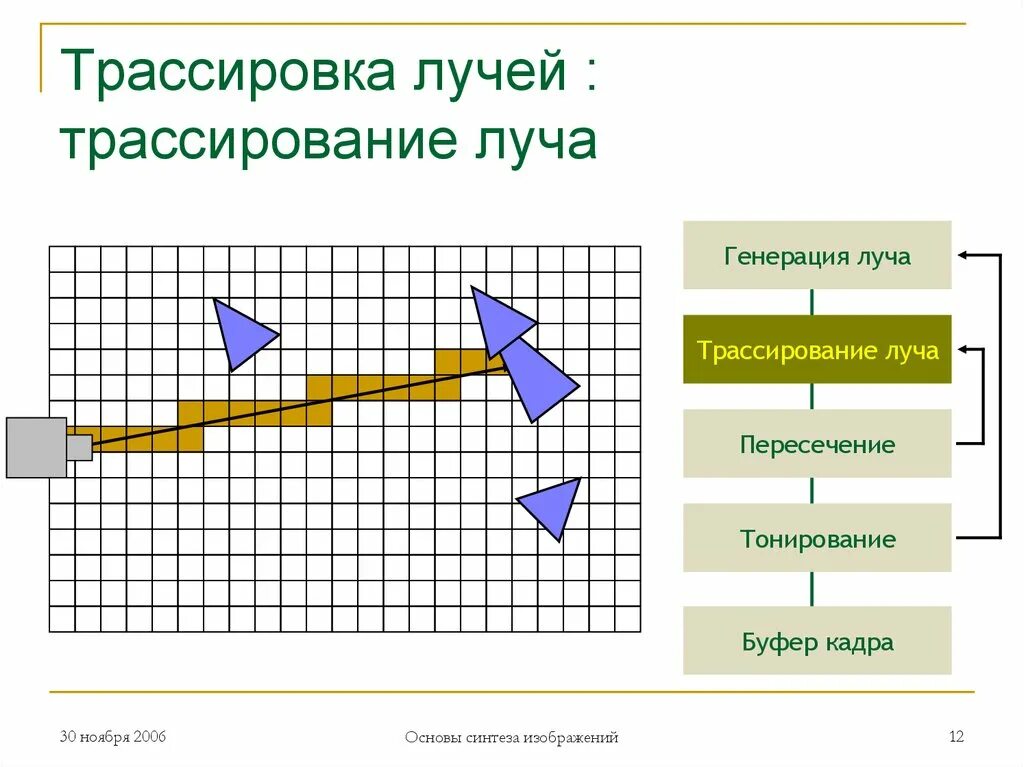 Трассировка лучей : трассирование луча

Генерация луча

Трассирование луча

Пересечение

Тонирование

Буфер кадра

30 ноября 2006

Основы синтеза изображений

12